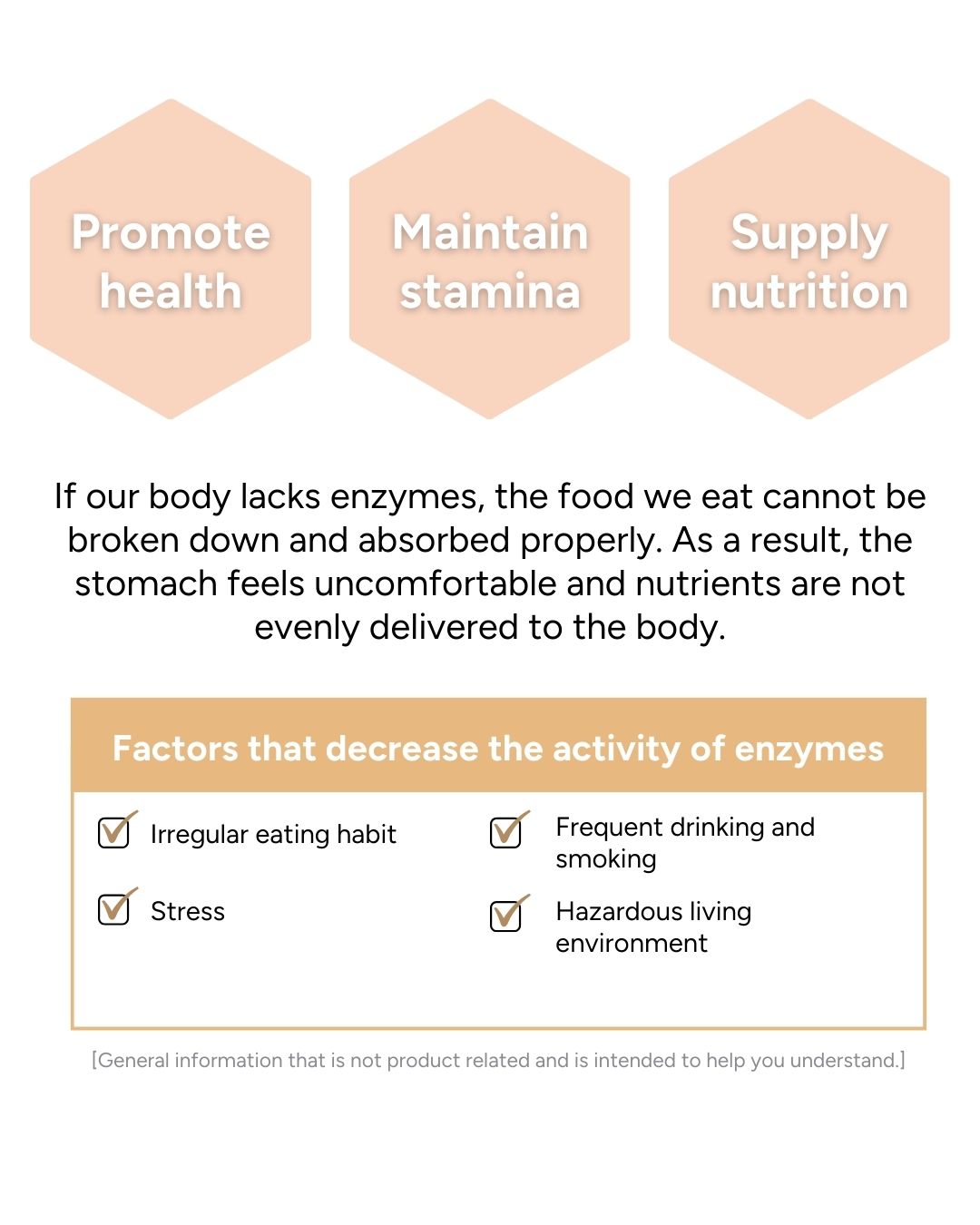 Promote health

Maintain stamina

Supply nutrition

If our body lacks enzymes, the food we eat cannot be broken down and absorbed properly. As a result, the stomach feels uncomfortable and nutrients are not evenly delivered to the body.

Factors that decrease the activity of enzymes

Irregular eating habit

Stress

Frequent drinking and smoking

Hazardous living environment

[General information that is not product related and is intended to help you understand.]